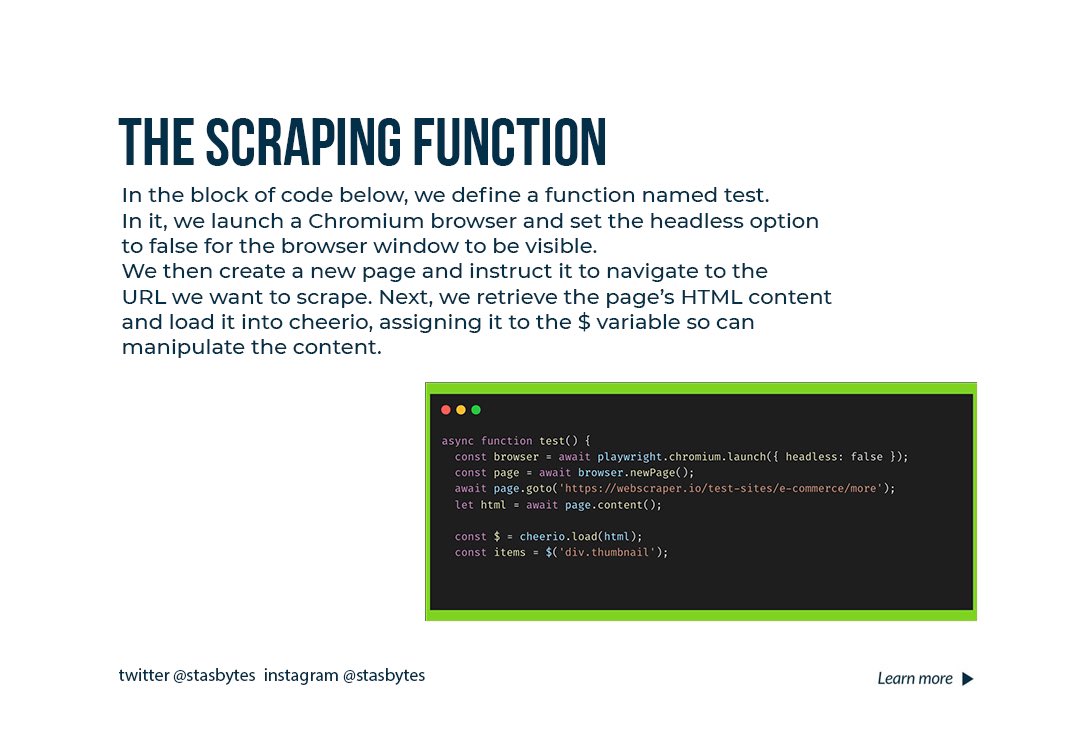 THE SCRAPING FUNCTION

In the block of code below, we define a function named test. In it, we launch a Chromium browser and set the headless option to false for the browser window to be visible. We then create a new page and instruct it to navigate to the URL we want to scrape. Next, we retrieve the page's HTML content and load it into cheerio, assigning it to the $ variable so can manipulate the content.

async function test() {
  const browser = await playwright.chromium.launch({ headless: false });
  const page = await browser.newPage();
  await page.goto('https://webscraper.io/test-sites/e-commerce/more');
  let html = await page.content();

  const $ = cheerio.load(html);
  const items = $('div.thumbnail');

twitter @stasbytes  instagram @stasbytes

Learn more